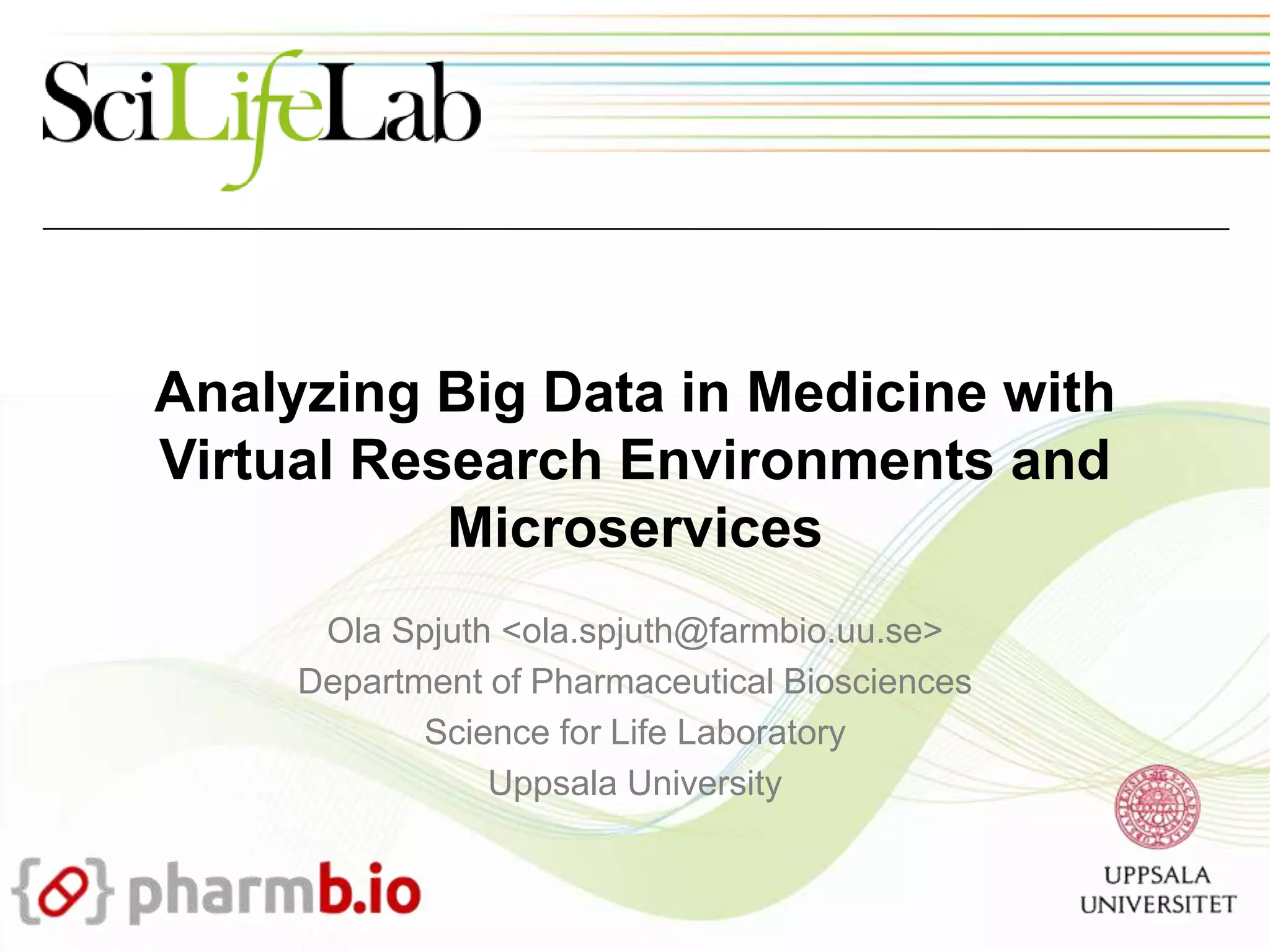 SciLifeLab

Analyzing Big Data in Medicine with Virtual Research Environments and Microservices

Ola Spjuth <ola.spjuth@farmbio.uu.se>
Department of Pharmaceutical Biosciences
Science for Life Laboratory
Uppsala University

{} pharmb.io

UPPSALA UNIVERSITET